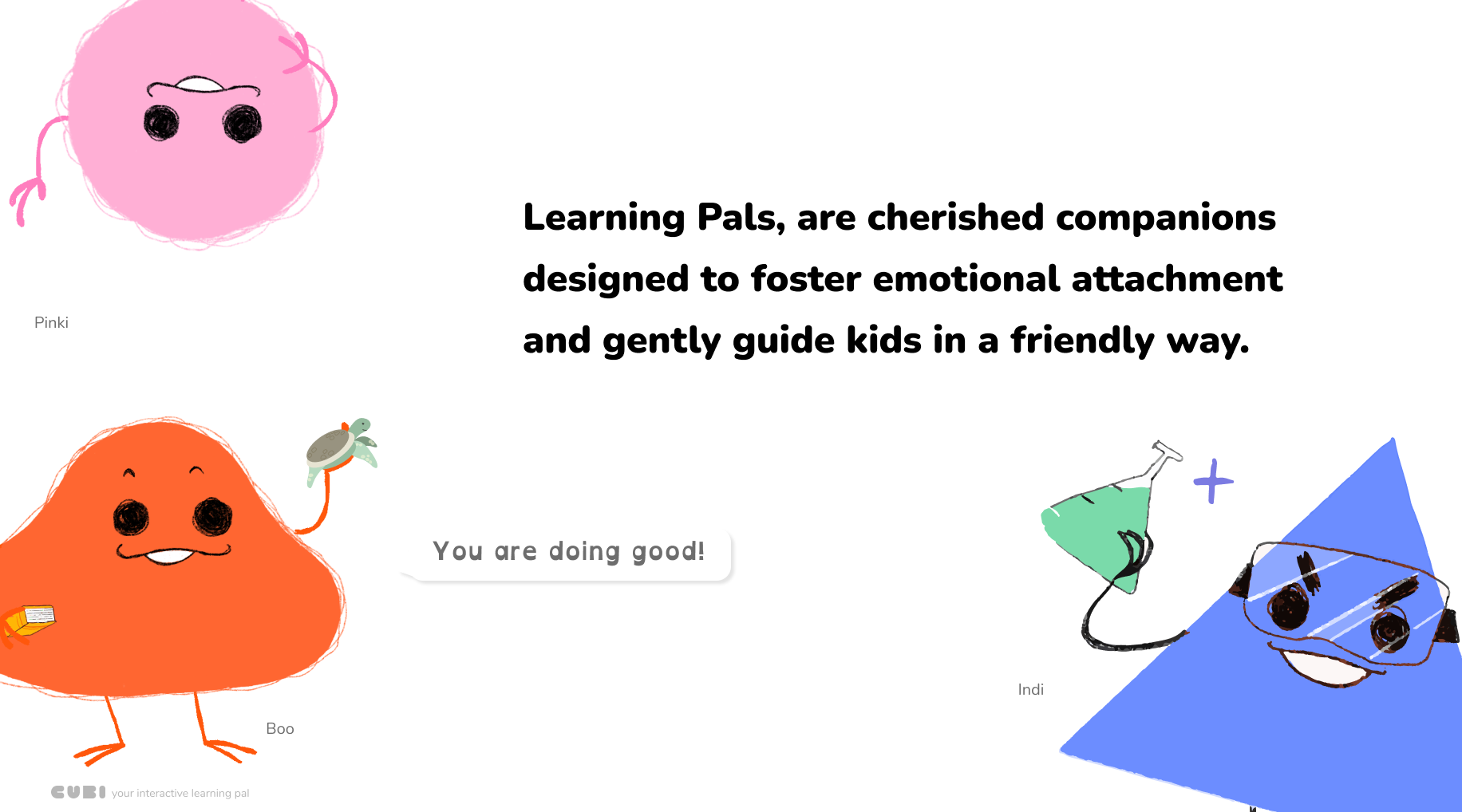 Pinki

Learning Pals, are cherished companions designed to foster emotional attachment and gently guide kids in a friendly way.

You are doing good!

Indi

Boo

CUBI your interactive learning pal